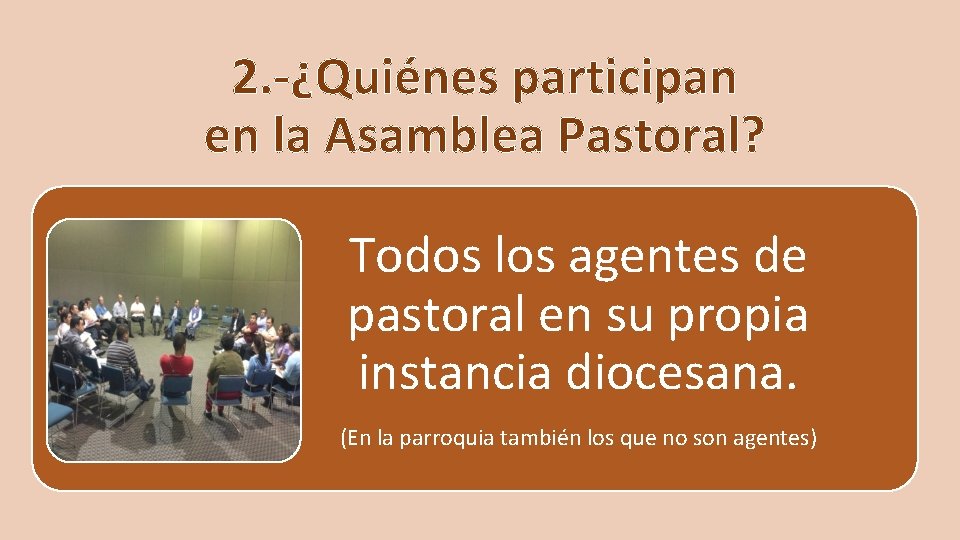 2.-¿Quiénes participan en la Asamblea Pastoral?

Todos los agentes de pastoral en su propia instancia diocesana.

(En la parroquia también los que no son agentes)